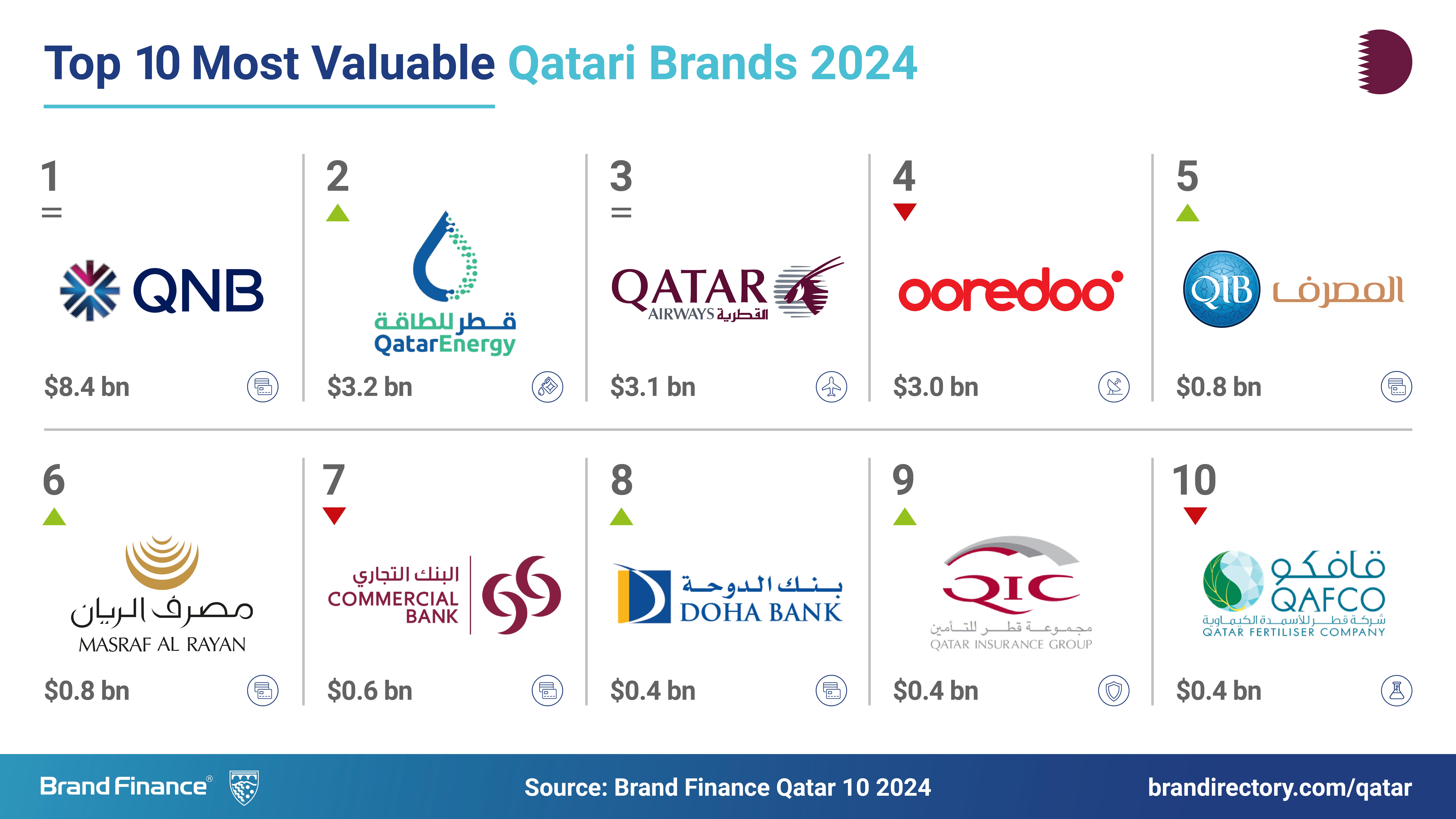 Top 10 Most Valuable Qatari Brands 2024

1
=
QNB
$8.4 bn

2
قطر للطاقة
QatarEnergy
$3.2 bn

3
=
QATAR AIRWAYS القطرية
$3.1 bn

4
ooredoo
$3.0 bn

5
QIB المصرف
$0.8 bn

6
مصرف الريان
MASRAF AL RAYAN
$0.8 bn

7
البنك التجاري
COMMERCIAL BANK
$0.6 bn

8
بنك الدوحة
DOHA BANK
$0.4 bn

9
QIC
مجموعة قطر للتأمين
QATAR INSURANCE GROUP
$0.4 bn

10
قافكو
QAFCO
شركة قطر للأسمدة الكيماوية
QATAR FERTILISER COMPANY
$0.4 bn

Brand Finance®
Source: Brand Finance Qatar 10 2024
brandirectory.com/qatar